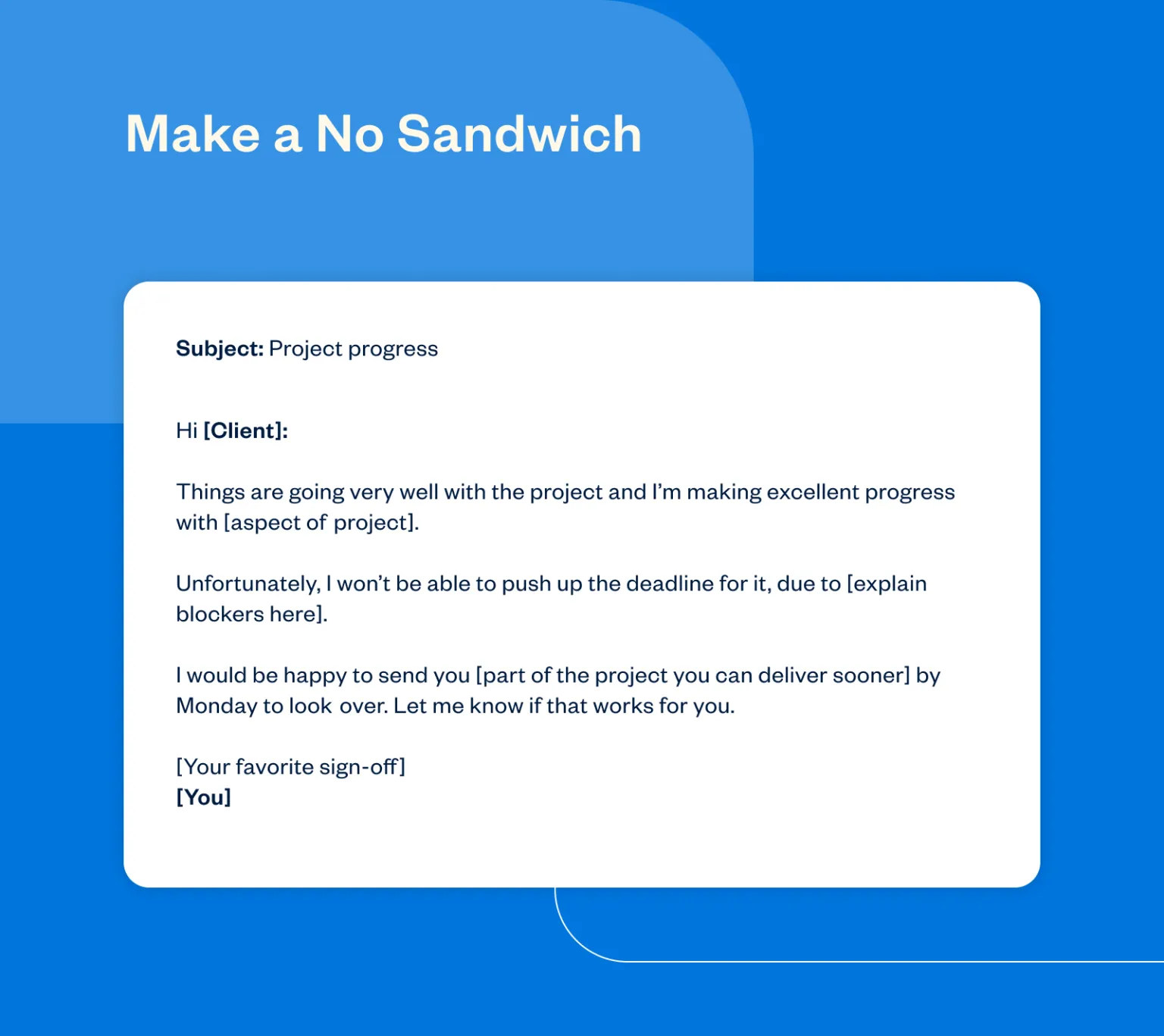 Make a No Sandwich

Subject: Project progress

Hi [Client]:

Things are going very well with the project and I'm making excellent progress with [aspect of project].

Unfortunately, I won't be able to push up the deadline for it, due to [explain blockers here].

I would be happy to send you [part of the project you can deliver sooner] by Monday to look over. Let me know if that works for you.

[Your favorite sign-off]
[You]